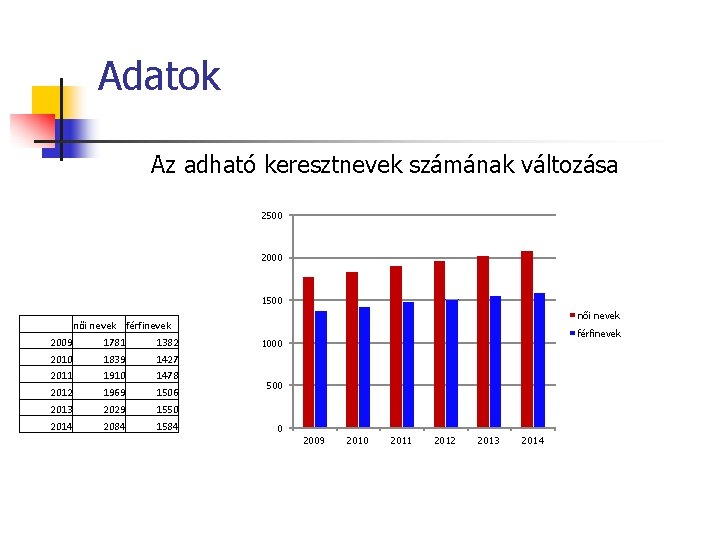 Adatok

Az adható keresztnevek számának változása

| | női nevek | férfinevek |
|---|---|---|
| 2009 | 1781 | 1382 |
| 2010 | 1839 | 1427 |
| 2011 | 1910 | 1478 |
| 2012 | 1969 | 1506 |
| 2013 | 2029 | 1550 |
| 2014 | 2084 | 1584 |

2500
2000
1500
1000
500
0

2009 2010 2011 2012 2013 2014

női nevek
férfinevek